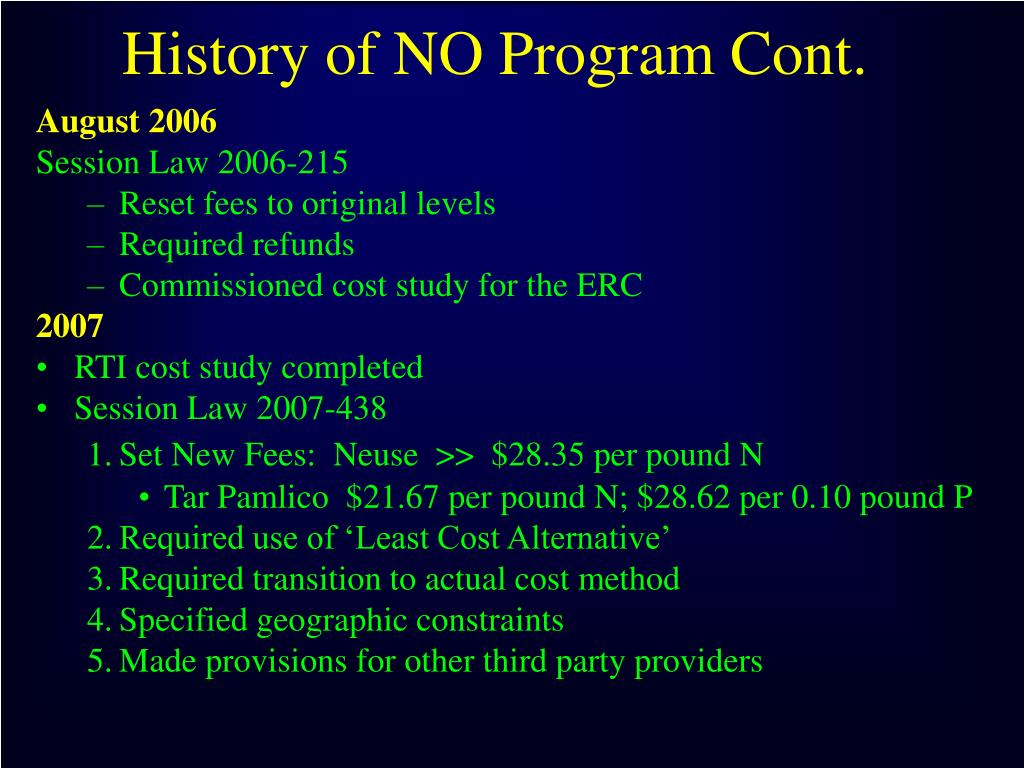 History of NO Program Cont.

August 2006

Session Law 2006-215

– Reset fees to original levels
– Required refunds
– Commissioned cost study for the ERC

2007

• RTI cost study completed
• Session Law 2007-438

1. Set New Fees: Neuse >> \$28.35 per pound N
• Tar Pamlico \$21.67 per pound N; \$28.62 per 0.10 pound P
2. Required use of ‘Least Cost Alternative’
3. Required transition to actual cost method
4. Specified geographic constraints
5. Made provisions for other third party providers